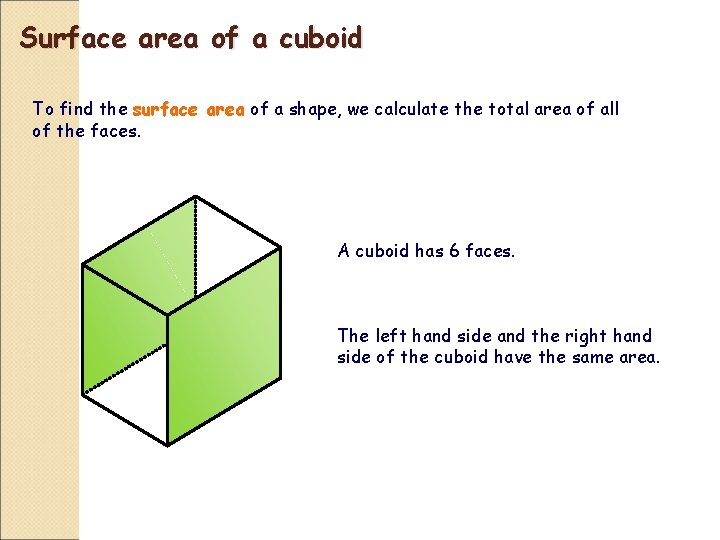 Surface area of a cuboid

To find the surface area of a shape, we calculate the total area of all of the faces.

A cuboid has 6 faces.

The left hand side and the right hand side of the cuboid have the same area.